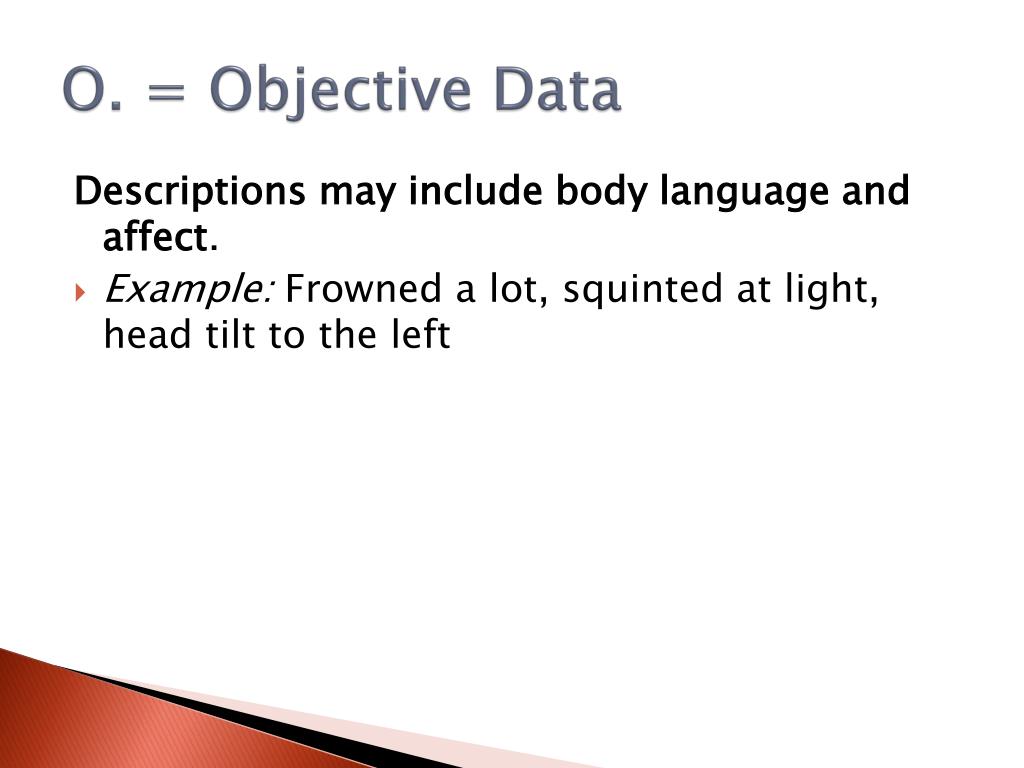 O. = Objective Data

Descriptions may include body language and affect.

Example: Frowned a lot, squinted at light, head tilt to the left